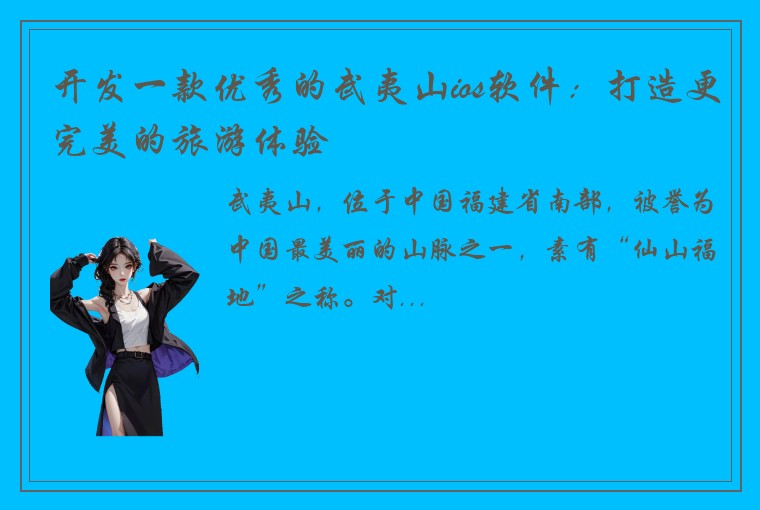 开发一款优秀的武夷山ios软件：打造更完美的旅游体验

武夷山，位于中国福建省南部，被誉为中国最美丽的山脉之一，素有“仙山福地”之称。对...